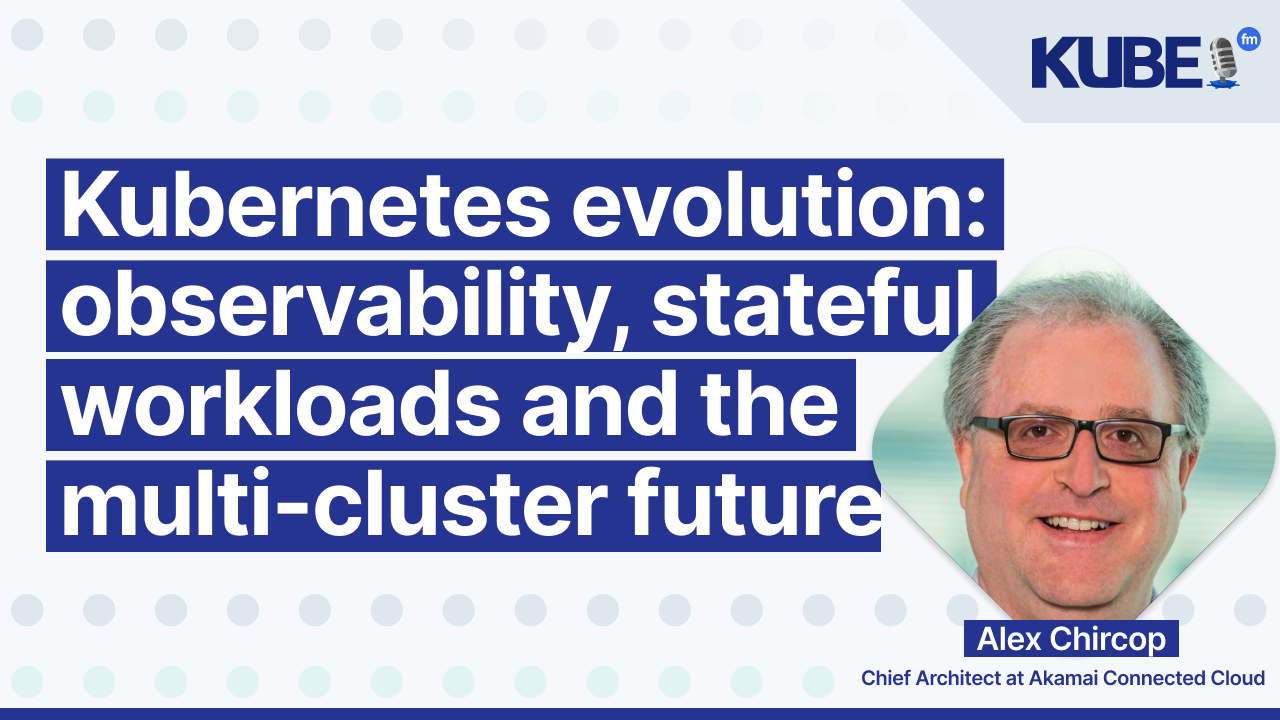 KUBE fm

Kubernetes evolution: observability, stateful workloads and the multi-cluster future

Alex Chircop

Chief Architect at Akamai Connected Cloud